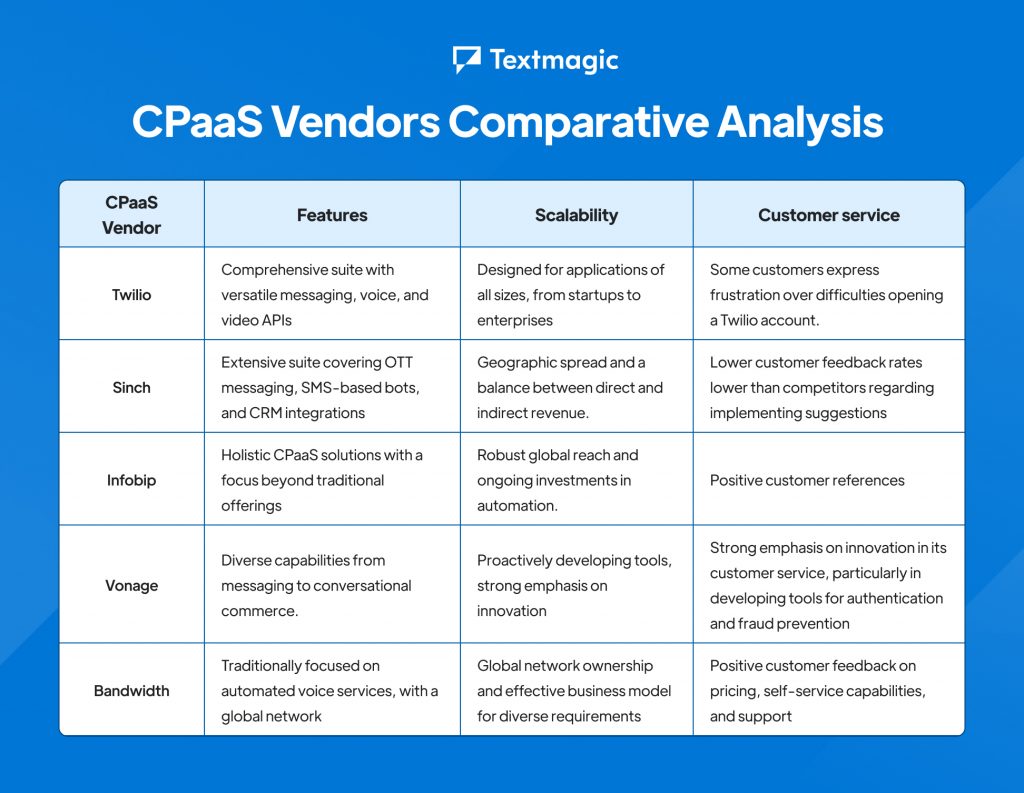 Textmagic

CPaaS Vendors Comparative Analysis

| CPaaS Vendor | Features | Scalability | Customer service |
|---|---|---|---|
| Twilio | Comprehensive suite with versatile messaging, voice, and video APIs | Designed for applications of all sizes, from startups to enterprises | Some customers express frustration over difficulties opening a Twilio account. |
| Sinch | Extensive suite covering OTT messaging, SMS-based bots, and CRM integrations | Geographic spread and a balance between direct and indirect revenue. | Lower customer feedback rates lower than competitors regarding implementing suggestions |
| Infobip | Holistic CPaaS solutions with a focus beyond traditional offerings | Robust global reach and ongoing investments in automation. | Positive customer references |
| Vonage | Diverse capabilities from messaging to conversational commerce. | Proactively developing tools, strong emphasis on innovation | Strong emphasis on innovation in its customer service, particularly in developing tools for authentication and fraud prevention |
| Bandwidth | Traditionally focused on automated voice services, with a global network | Global network ownership and effective business model for diverse requirements | Positive customer feedback on pricing, self-service capabilities, and support |